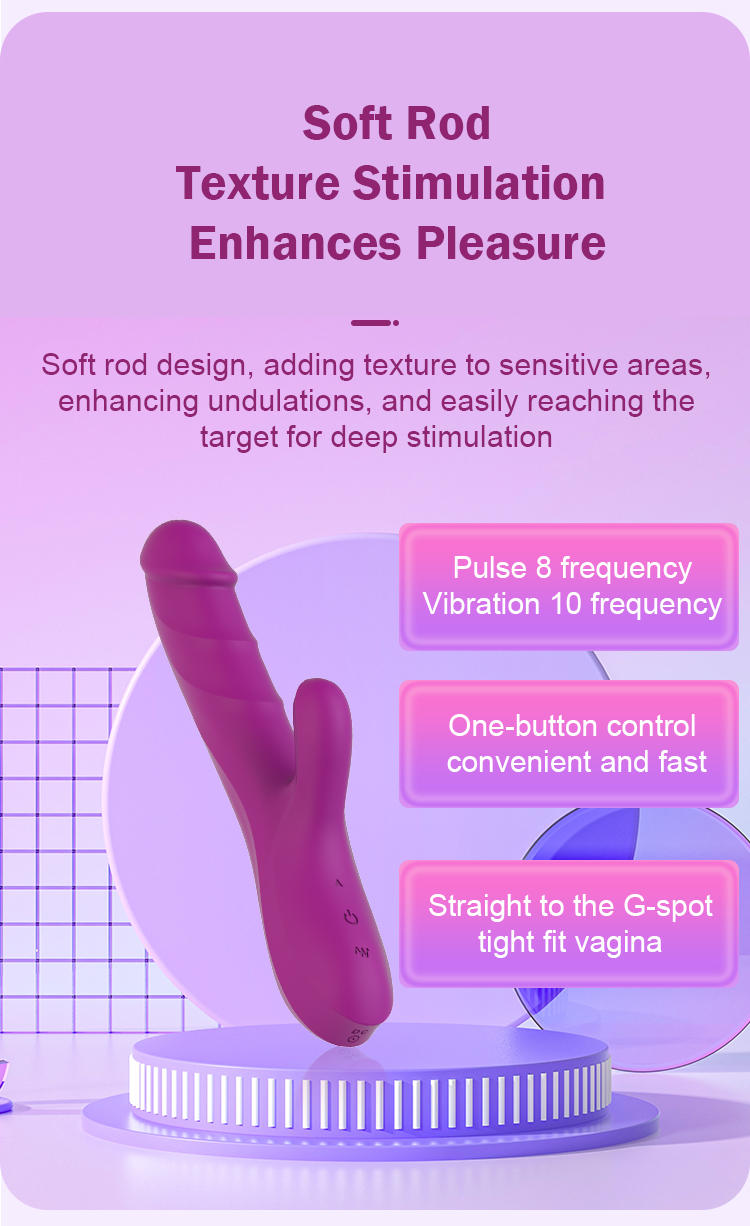 Soft Rod
Texture Stimulation
Enhances Pleasure

Soft rod design, adding texture to sensitive areas, enhancing undulations, and easily reaching the target for deep stimulation

Pulse 8 frequency
Vibration 10 frequency

One-button control
convenient and fast

Straight to the G-spot
tight fit vagina